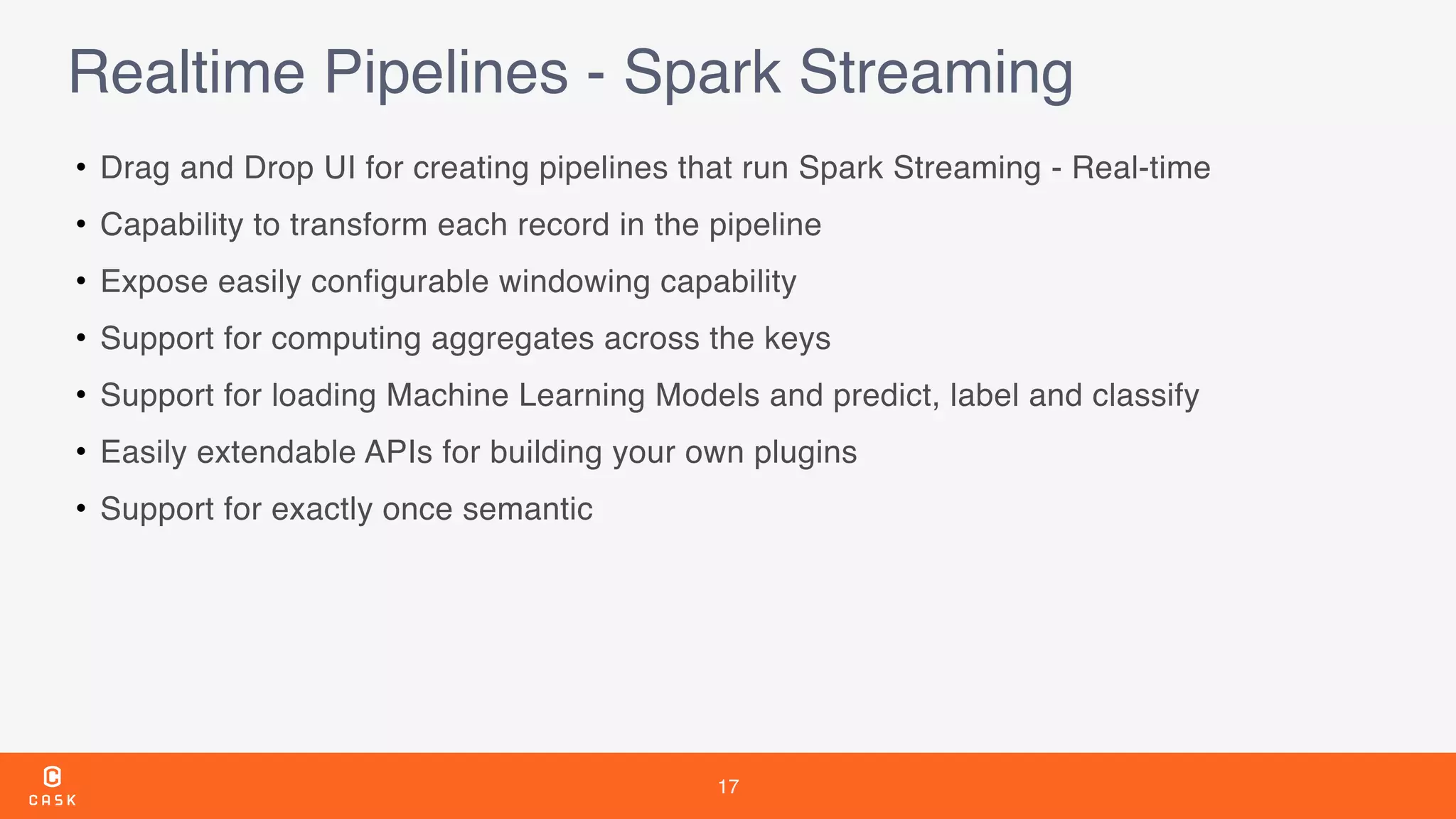 Realtime Pipelines - Spark Streaming

• Drag and Drop UI for creating pipelines that run Spark Streaming - Real-time
• Capability to transform each record in the pipeline
• Expose easily configurable windowing capability
• Support for computing aggregates across the keys
• Support for loading Machine Learning Models and predict, label and classify
• Easily extendable APIs for building your own plugins
• Support for exactly once semantic

CASK

17